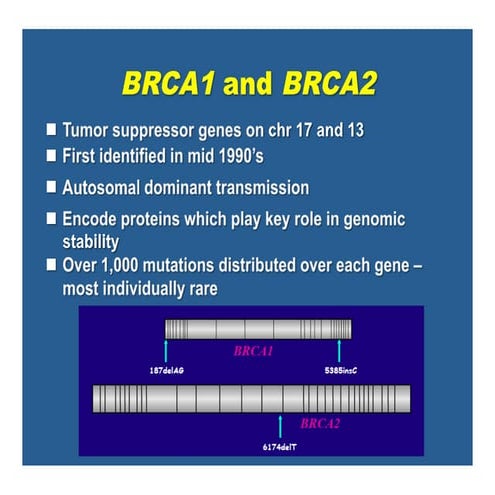 BRCA1 and BRCA2

■ Tumor suppressor genes on chr 17 and 13
■ First identified in mid 1990's
■ Autosomal dominant transmission
■ Encode proteins which play key role in genomic stability
■ Over 1,000 mutations distributed over each gene – most individually rare

BRCA1
187delAG
5385insC
BRCA2
6174delT